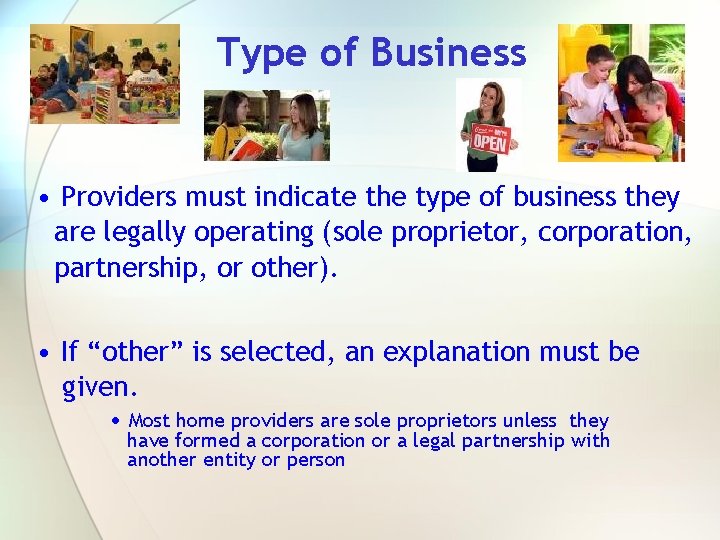 Type of Business

OPEN

• Providers must indicate the type of business they are legally operating (sole proprietor, corporation, partnership, or other).

• If “other” is selected, an explanation must be given.

• Most home providers are sole proprietors unless they have formed a corporation or a legal partnership with another entity or person